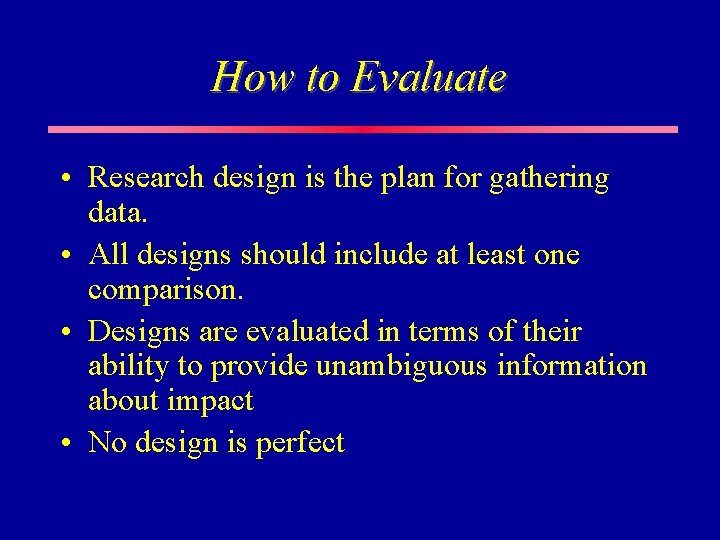 How to Evaluate

• Research design is the plan for gathering data.
• All designs should include at least one comparison.
• Designs are evaluated in terms of their ability to provide unambiguous information about impact
• No design is perfect